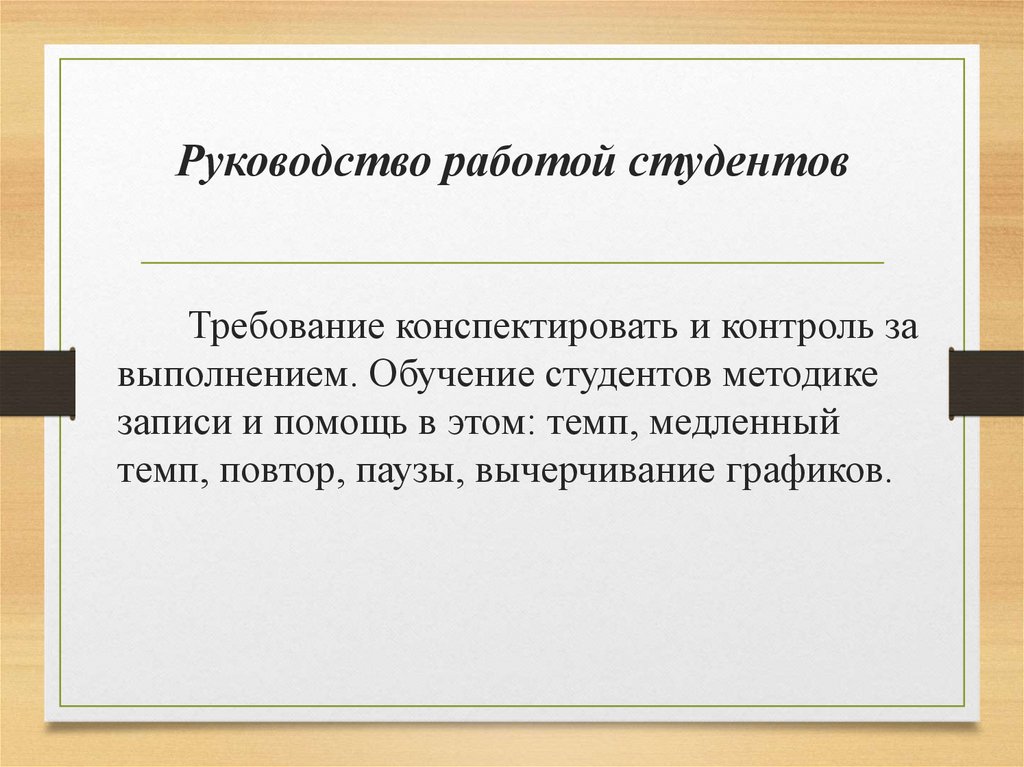 Руководство работой студентов

Требование конспектировать и контроль за выполнением. Обучение студентов методике записи и помощь в этом: темп, медленный темп, повтор, паузы, вычерчивание графиков.